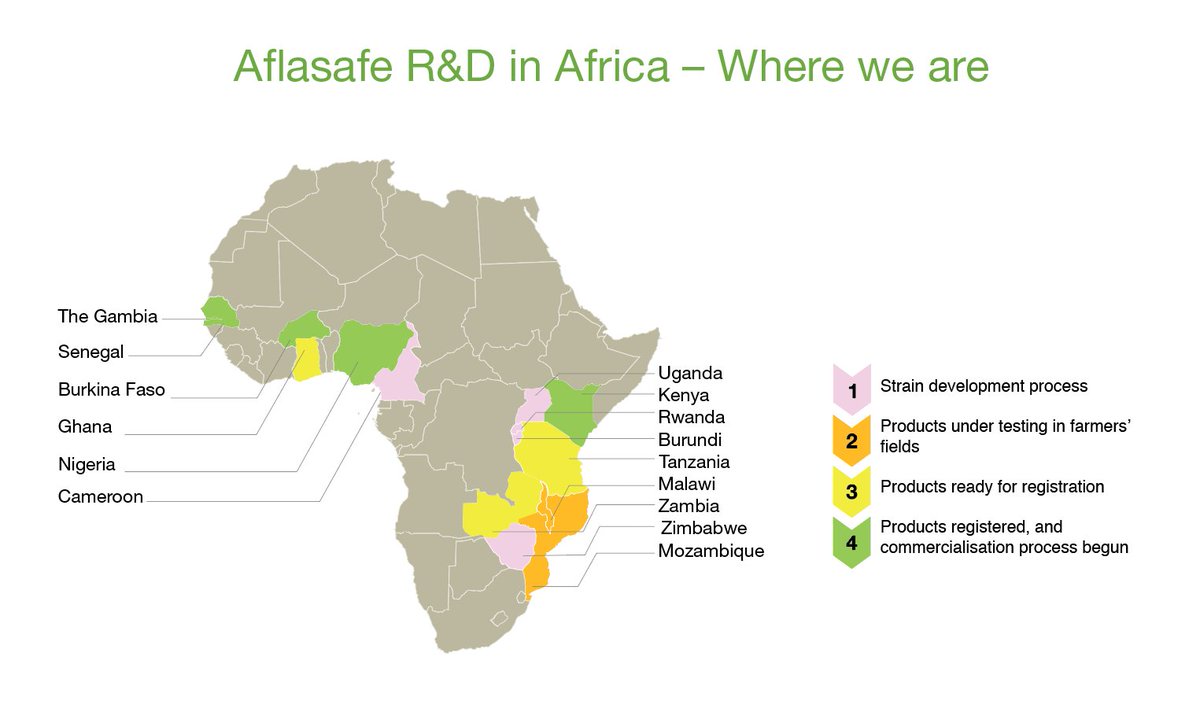 Aflasafe R&D in Africa – Where we are

The Gambia
Senegal
Burkina Faso
Ghana
Nigeria
Cameroon

Uganda
Kenya
Rwanda
Burundi
Tanzania
Malawi
Zambia
Zimbabwe
Mozambique

1 Strain development process
2 Products under testing in farmers' fields
3 Products ready for registration
4 Products registered, and commercialisation process begun